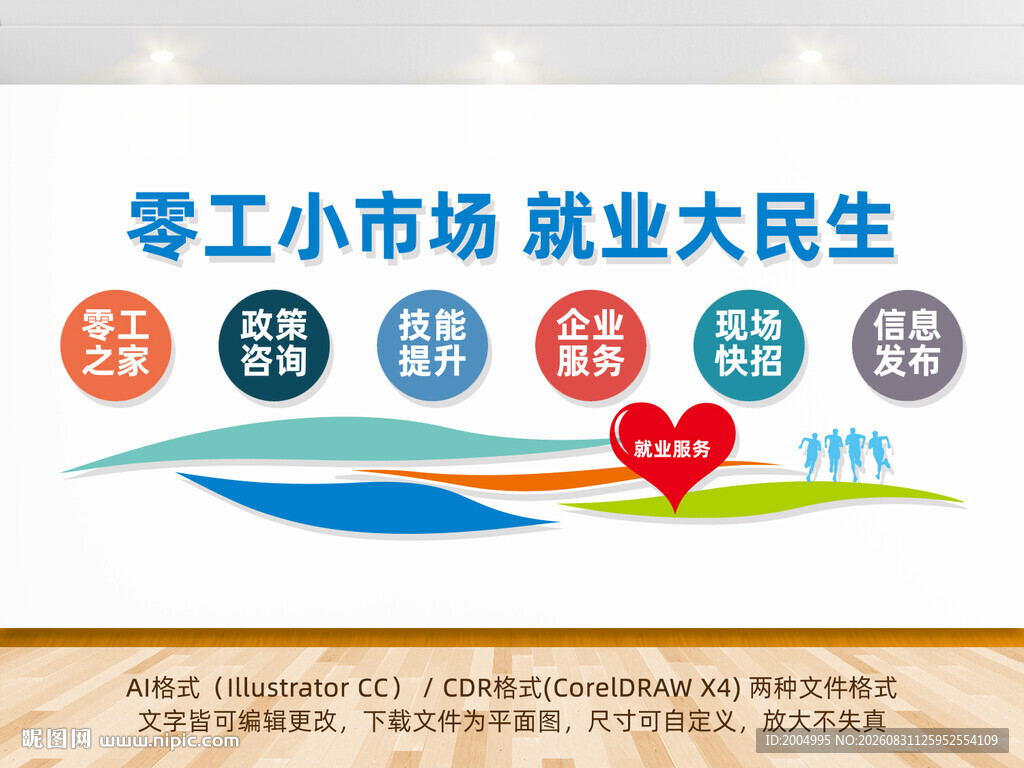 零工小市场 就业大民生

零工之家

政策咨询

技能提升

企业服务

现场快招

信息发布

就业服务

AI格式（Illustrator CC） / CDR格式(CorelDRAW X4) 两种文件格式
文字皆可编辑更改，下载文件为平面图，尺寸可自定义，放大不失真

昵图网 www.nipic.com

ID:2004995 NO:20260831125952554109